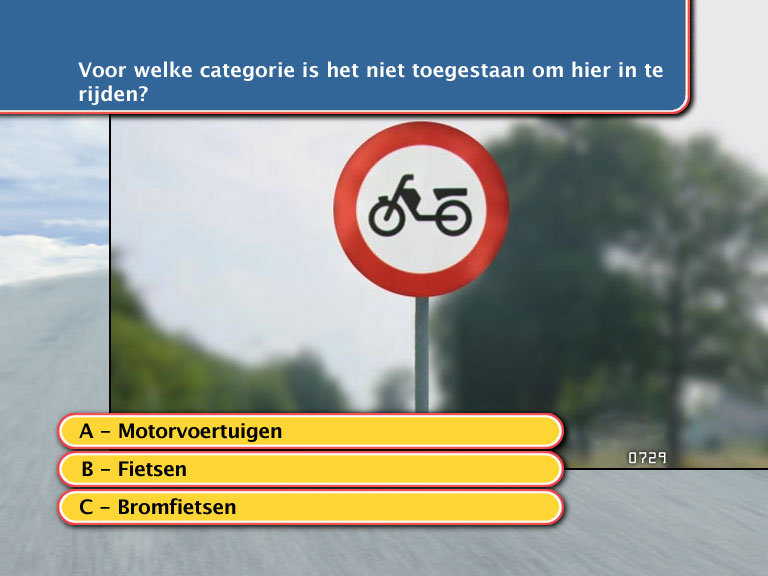 Voor welke categorie is het niet toegestaan om hier in te rijden?

0729

A - Motorvoertuigen

B - Fietsen

C - Bromfietsen